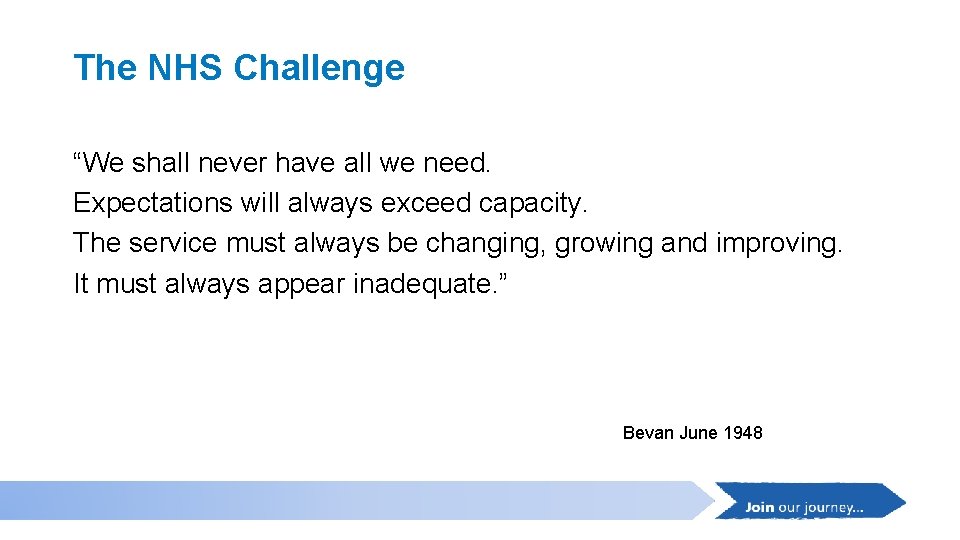 The NHS Challenge

“We shall never have all we need.
Expectations will always exceed capacity.
The service must always be changing, growing and improving.
It must always appear inadequate.”

Bevan June 1948

Join our journey...